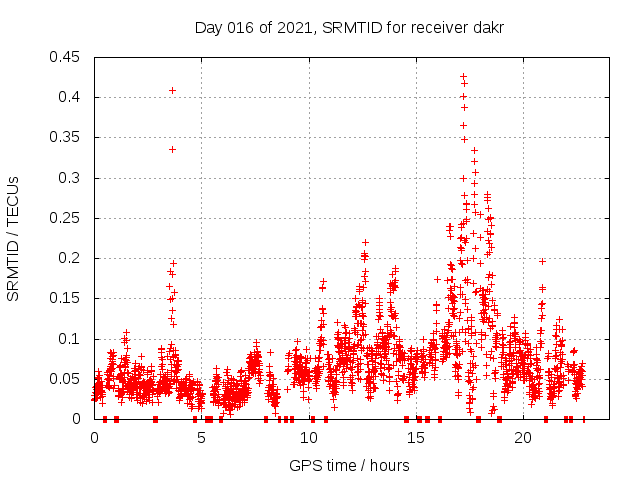 Day 016 of 2021, SRMTID for receiver dakr

SRMTID / TECUs

0.45
0.4
0.35
0.3
0.25
0.2
0.15
0.1
0.05
0

0
5
10
15
20

GPS time / hours